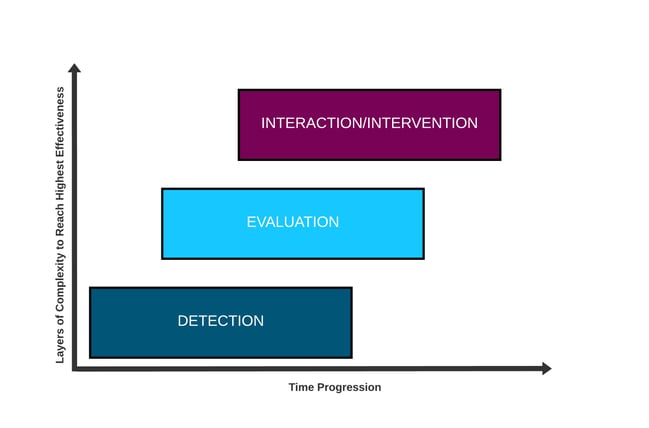 Layers of Complexity to Reach Highest Effectiveness

INTERACTION/INTERVENTION

EVALUATION

DETECTION

Time Progression